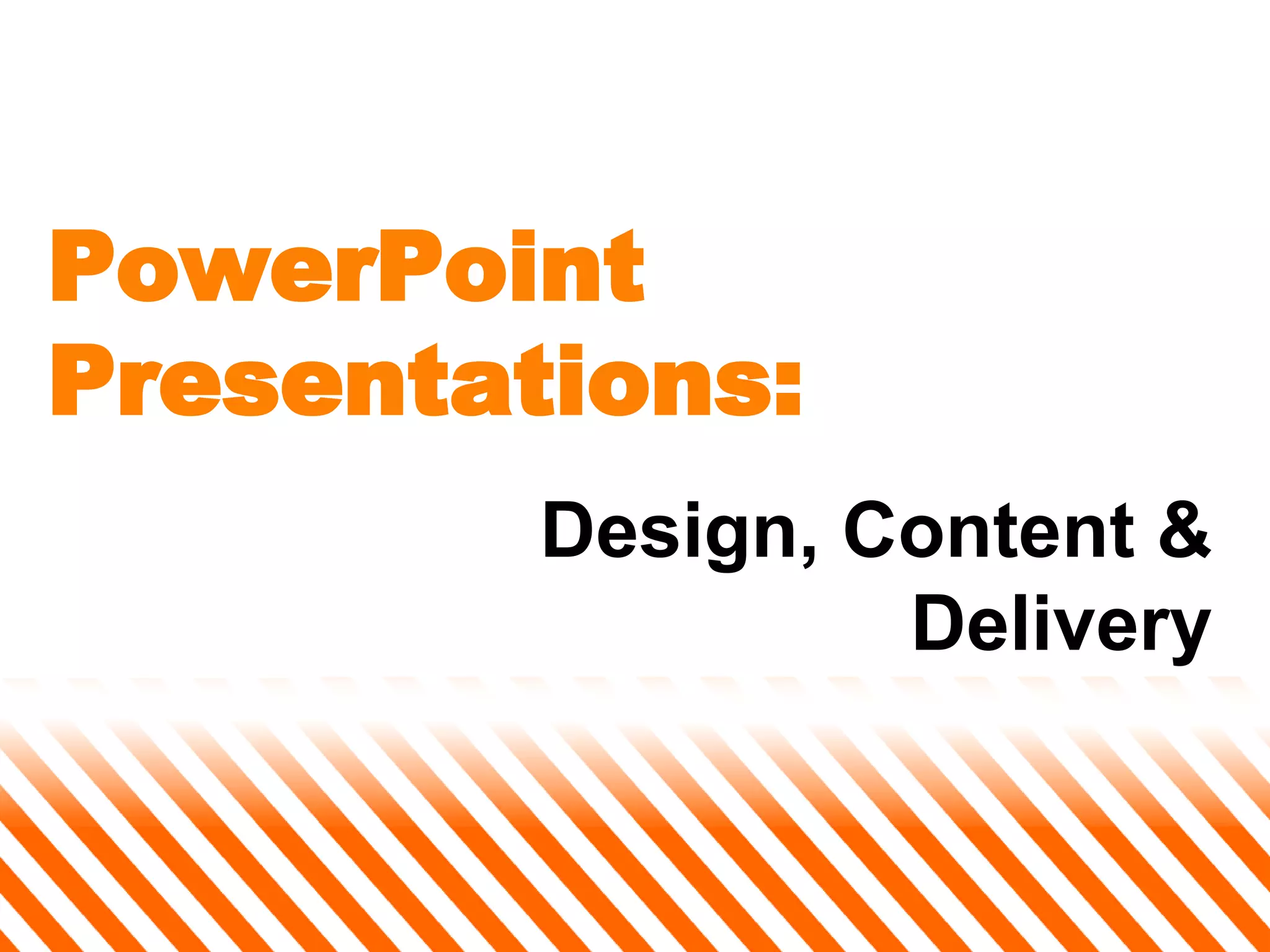 PowerPoint Presentations:

Design, Content & Delivery